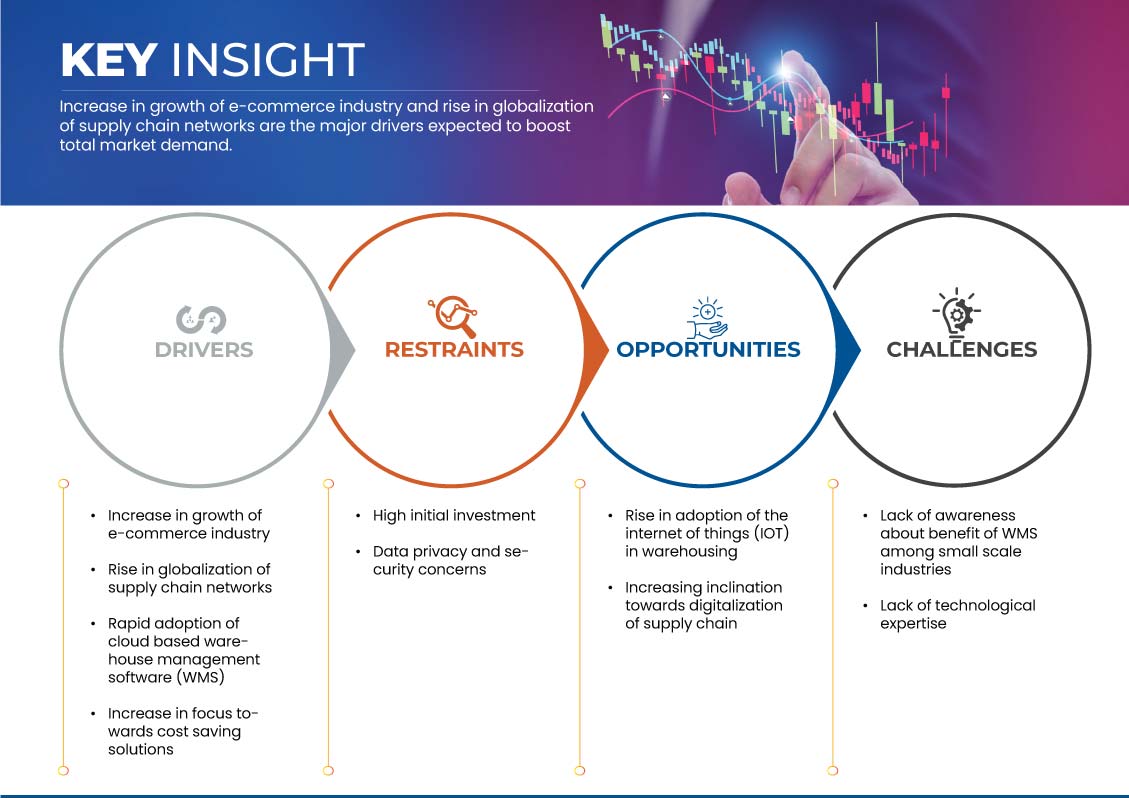 KEY INSIGHT

Increase in growth of e-commerce industry and rise in globalization of supply chain networks are the major drivers expected to boost total market demand.

DRIVERS

RESTRAINTS

OPPORTUNITIES

CHALLENGES

• Increase in growth of e-commerce industry
• Rise in globalization of supply chain networks
• Rapid adoption of cloud based warehouse management software (WMS)
• Increase in focus towards cost saving solutions

• High initial investment
• Data privacy and security concerns

• Rise in adoption of the internet of things (IOT) in warehousing
• Increasing inclination towards digitalization of supply chain

• Lack of awareness about benefit of WMS among small scale industries
• Lack of technological expertise